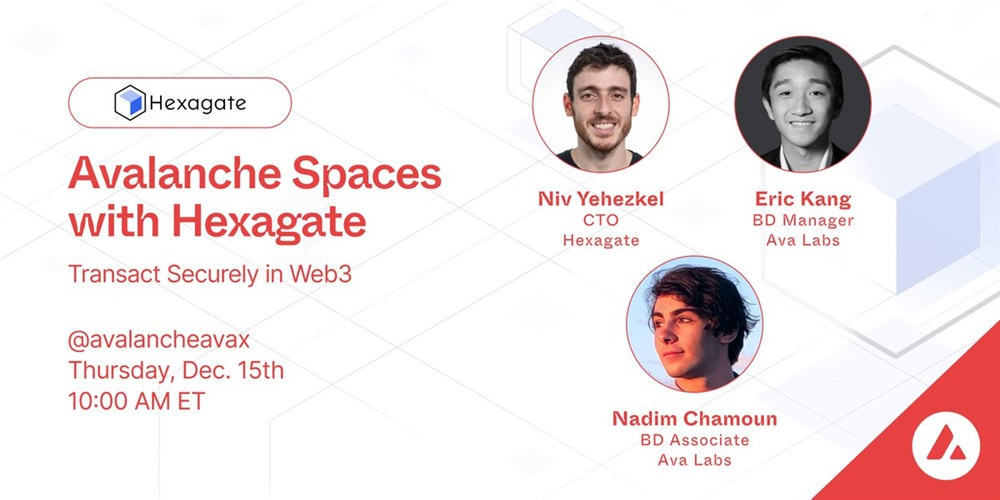 Hexagate

Avalanche Spaces with Hexagate

Transact Securely in Web3

@avalancheavax
Thursday, Dec. 15th
10:00 AM ET

Niv Yehezkel
CTO
Hexagate

Eric Kang
BD Manager
Ava Labs

Nadim Chamoun
BD Associate
Ava Labs